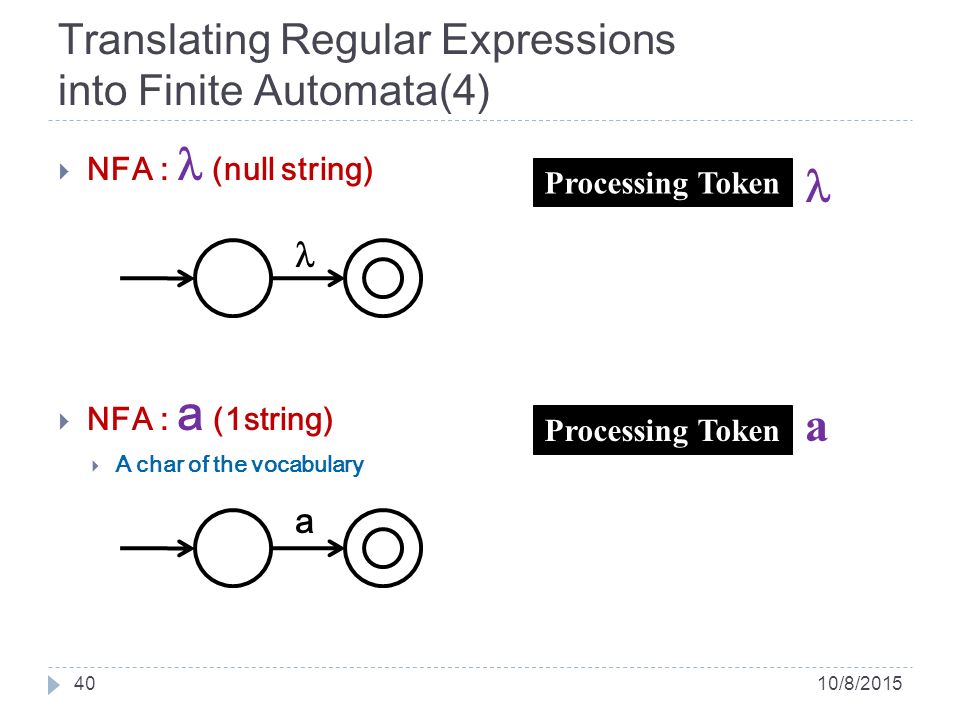 Translating Regular Expressions into Finite Automata(4)

NFA : $\lambda$ (null string)

Processing Token $\lambda$

$\lambda$

NFA : a (1string)

A char of the vocabulary

Processing Token a

a

40

10/8/2015